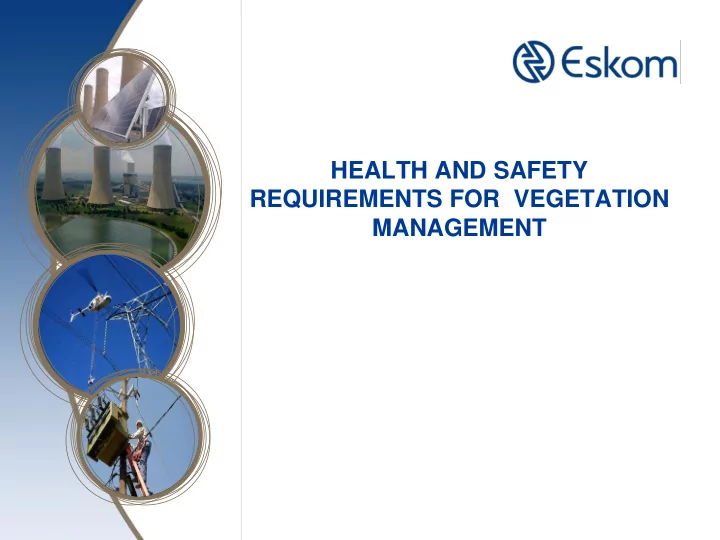 Eskom

HEALTH AND SAFETY REQUIREMENTS FOR VEGETATION MANAGEMENT